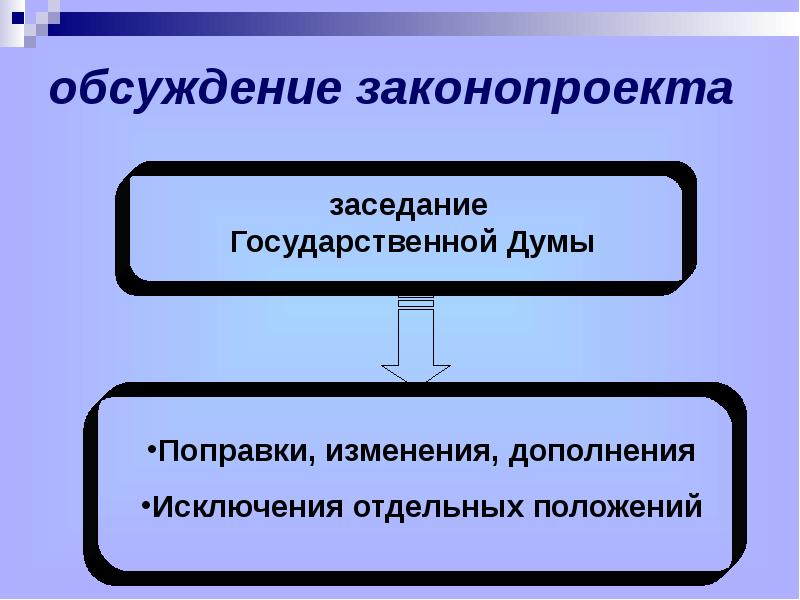 обсуждение законопроекта

заседание
Государственной Думы

•Поправки, изменения, дополнения

•Исключения отдельных положений